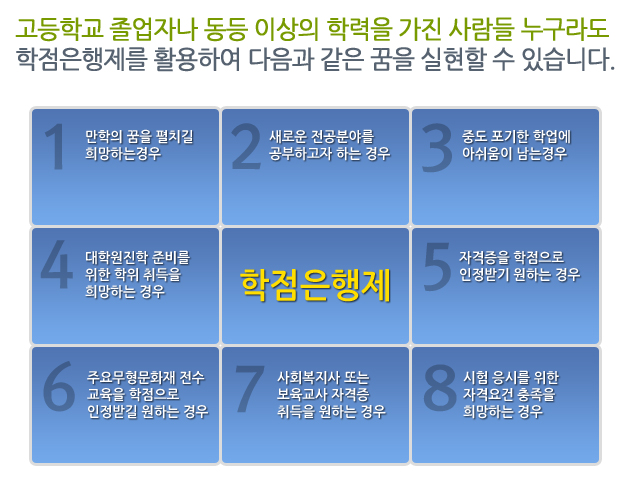 고등학교 졸업자나 동등 이상의 학력을 가진 사람들 누구라도 학점은행제를 활용하여 다음과 같은 꿈을 실현할 수 있습니다.

1
만학의 꿈을 펼치길 희망하는경우

2
새로운 전공분야를 공부하고자 하는 경우

3
중도 포기한 학업에 아쉬움이 남는경우

4
대학원진학 준비를 위한 학위 취득을 희망하는 경우

학점은행제

5
자격증을 학점으로 인정받기 원하는 경우

6
주요무형문화재 전수 교육을 학점으로 인정받길 원하는 경우

7
사회복지사 또는 보육교사 자격증 취득을 원하는 경우

8
시험 응시를 위한 자격요건 충족을 희망하는 경우